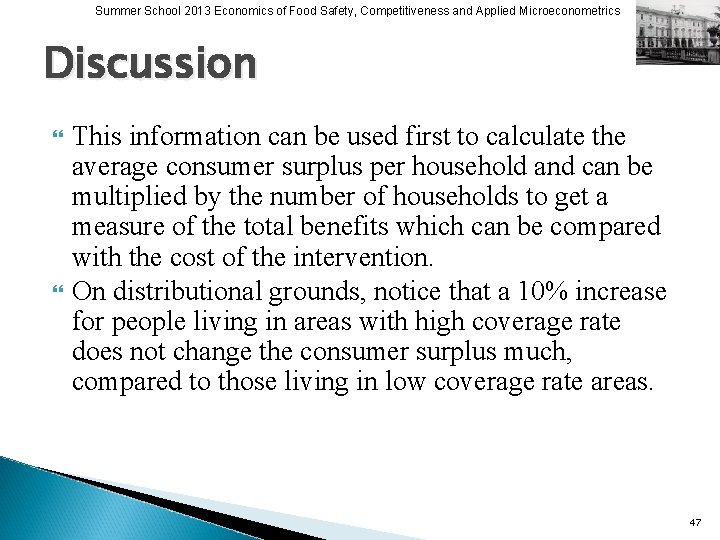 Summer School 2013 Economics of Food Safety, Competitiveness and Applied Microeconometrics

Discussion

This information can be used first to calculate the average consumer surplus per household and can be multiplied by the number of households to get a measure of the total benefits which can be compared with the cost of the intervention.

On distributional grounds, notice that a 10% increase for people living in areas with high coverage rate does not change the consumer surplus much, compared to those living in low coverage rate areas.

47